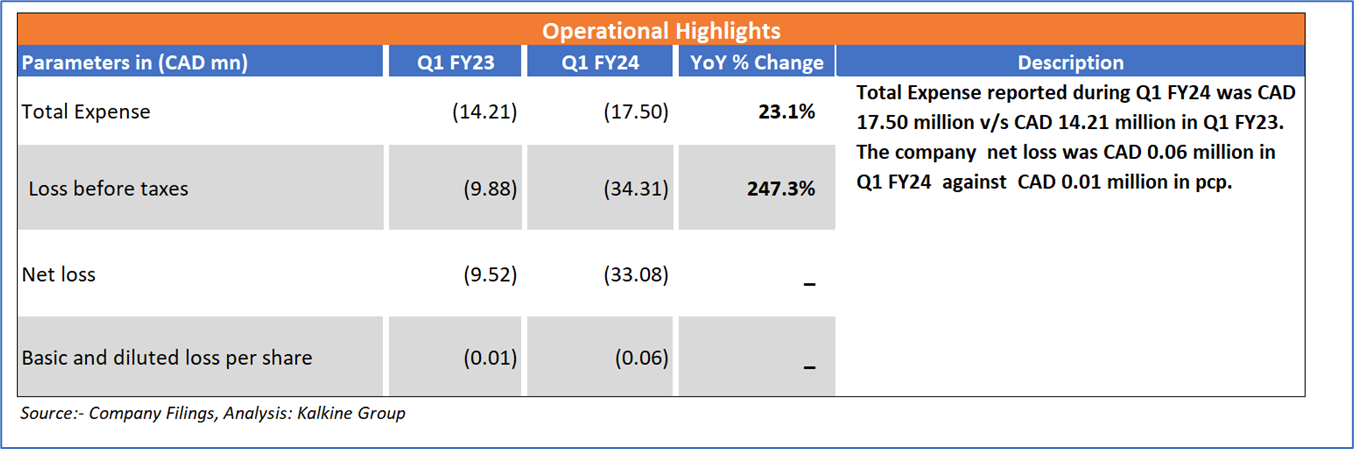 Operational Highlights

| Parameters in (CAD mn) | Q1 FY23 | Q1 FY24 | YoY % Change | Description |
|---|---|---|---|---|
| Total Expense | (14.21) | (17.50) | 23.1% | Total Expense reported during Q1 FY24 was CAD 17.50 million v/s CAD 14.21 million in Q1 FY23. The company net loss was CAD 0.06 million in Q1 FY24 against CAD 0.01 million in pcp. |
| Loss before taxes | (9.88) | (34.31) | 247.3% | |
| Net loss | (9.52) | (33.08) | _ | |
| Basic and diluted loss per share | (0.01) | (0.06) | _ | |

Source:- Company Filings, Analysis: Kalkine Group